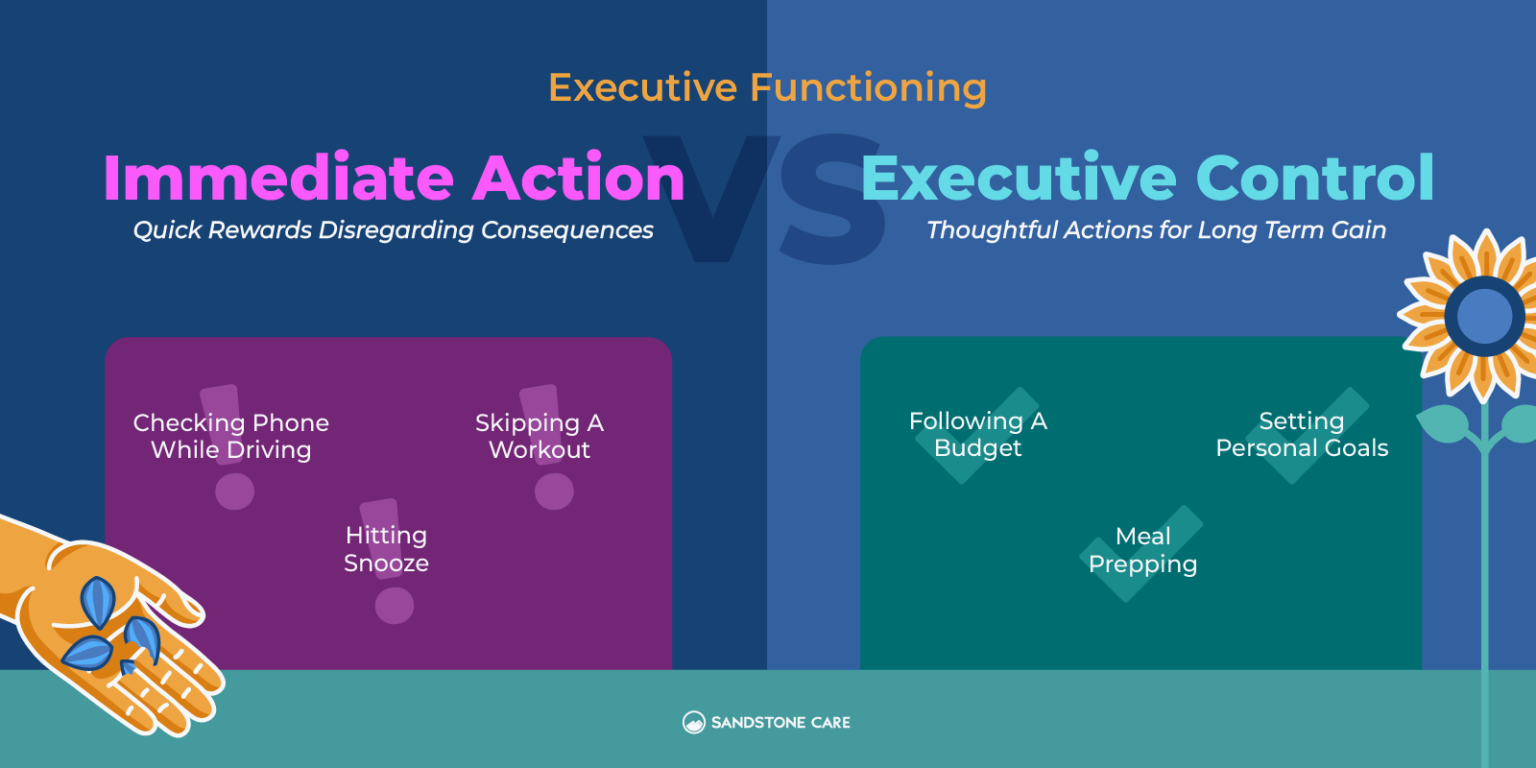 Executive Functioning

Immediate Action
Quick Rewards Disregarding Consequences

VS

Executive Control
Thoughtful Actions for Long Term Gain

Checking Phone While Driving

Skipping A Workout

Hitting Snooze

Following A Budget

Setting Personal Goals

Meal Prepping

SANDSTONE CARE